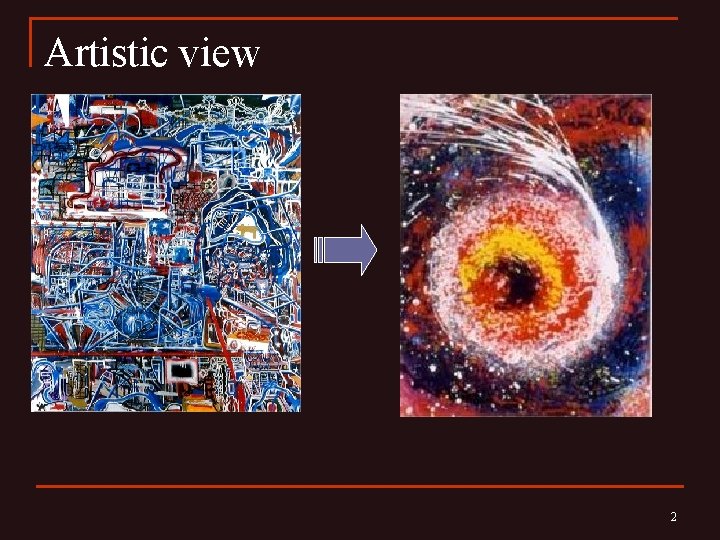 Artistic view

2